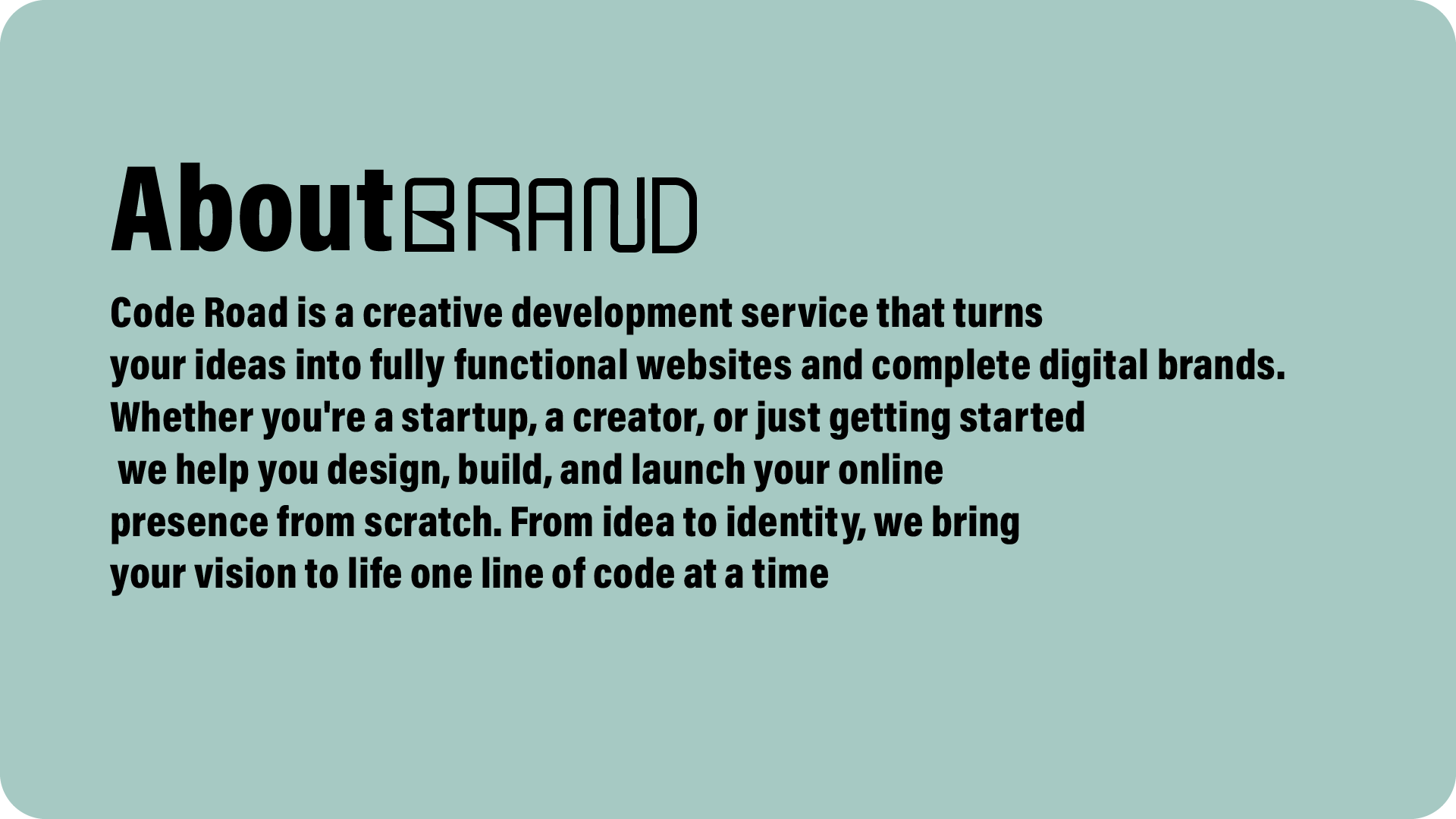 AboutBRAND

Code Road is a creative development service that turns your ideas into fully functional websites and complete digital brands. Whether you're a startup, a creator, or just getting started we help you design, build, and launch your online presence from scratch. From idea to identity, we bring your vision to life one line of code at a time